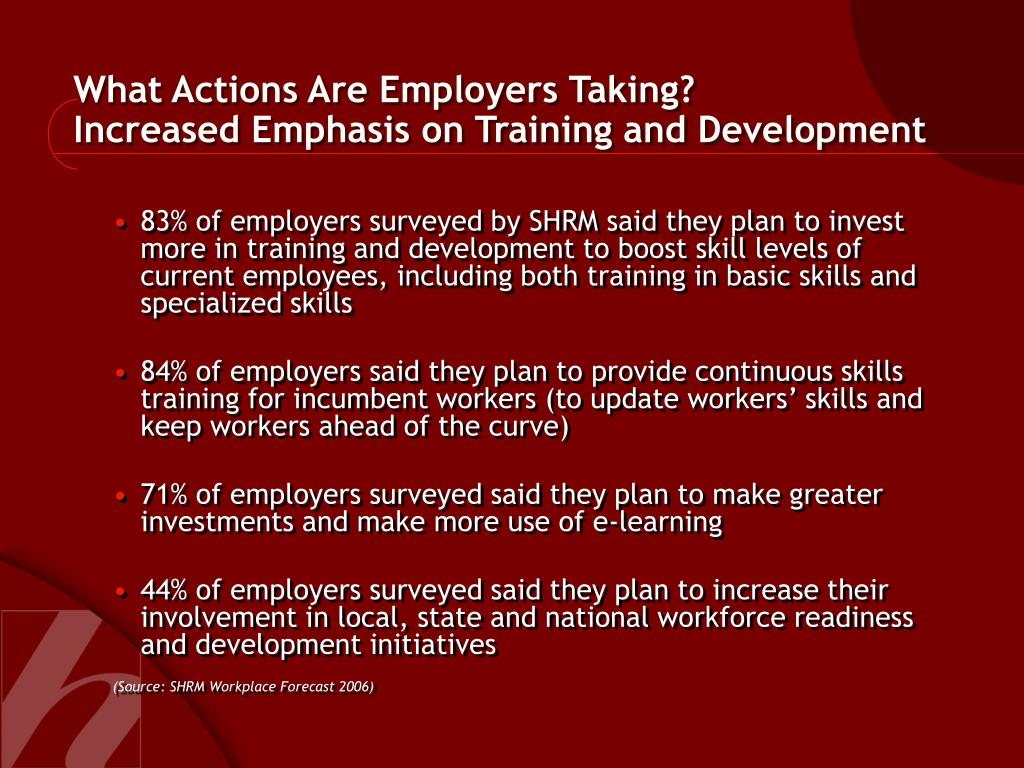 What Actions Are Employers Taking?
Increased Emphasis on Training and Development

• 83% of employers surveyed by SHRM said they plan to invest more in training and development to boost skill levels of current employees, including both training in basic skills and specialized skills

• 84% of employers said they plan to provide continuous skills training for incumbent workers (to update workers' skills and keep workers ahead of the curve)

• 71% of employers surveyed said they plan to make greater investments and make more use of e-learning

• 44% of employers surveyed said they plan to increase their involvement in local, state and national workforce readiness and development initiatives

(Source: SHRM Workplace Forecast 2006)